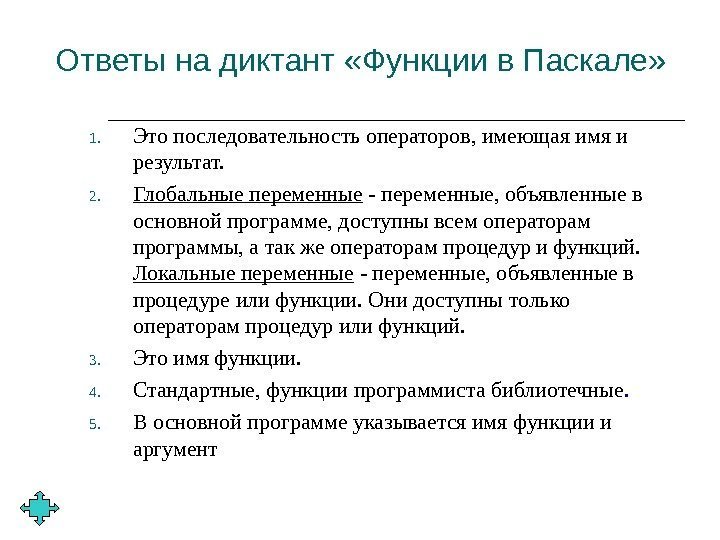 Ответы на диктант «Функции в Паскале»

1. Это последовательность операторов, имеющая имя и результат.
2. Глобальные переменные - переменные, объявленные в основной программе, доступны всем операторам программы, а так же операторам процедур и функций. Локальные переменные - переменные, объявленные в процедуре или функции. Они доступны только операторам процедур или функций.
3. Это имя функции.
4. Стандартные, функции программиста библиотечные.
5. В основной программе указывается имя функции и аргумент